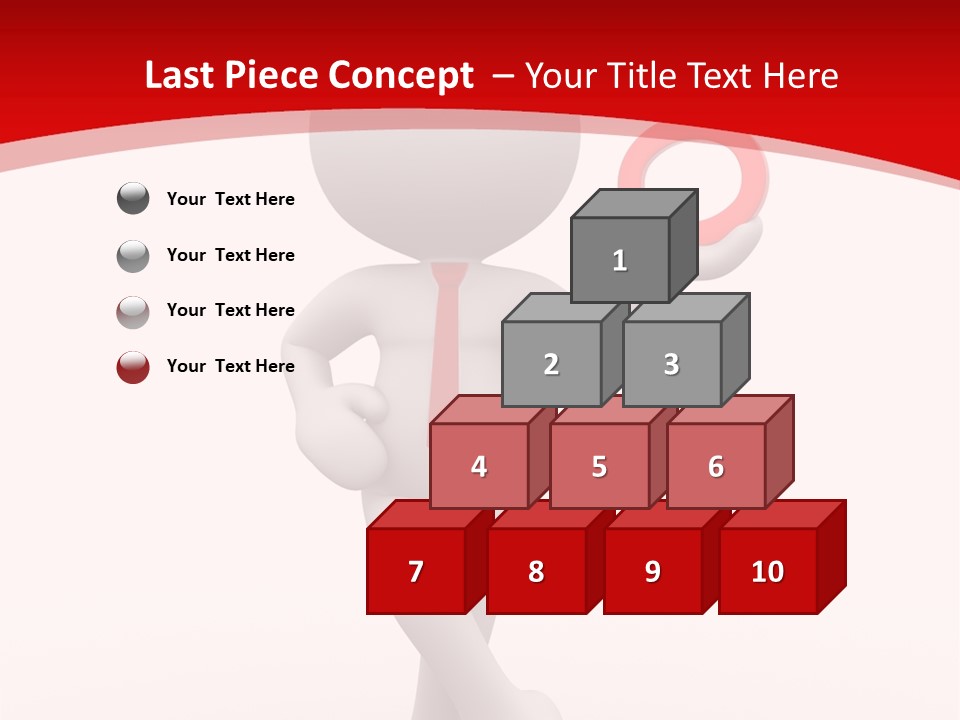 Last Piece Concept – Your Title Text Here

Your Text Here

Your Text Here

Your Text Here

Your Text Here

1

2

3

4

5

6

7

8

9

10